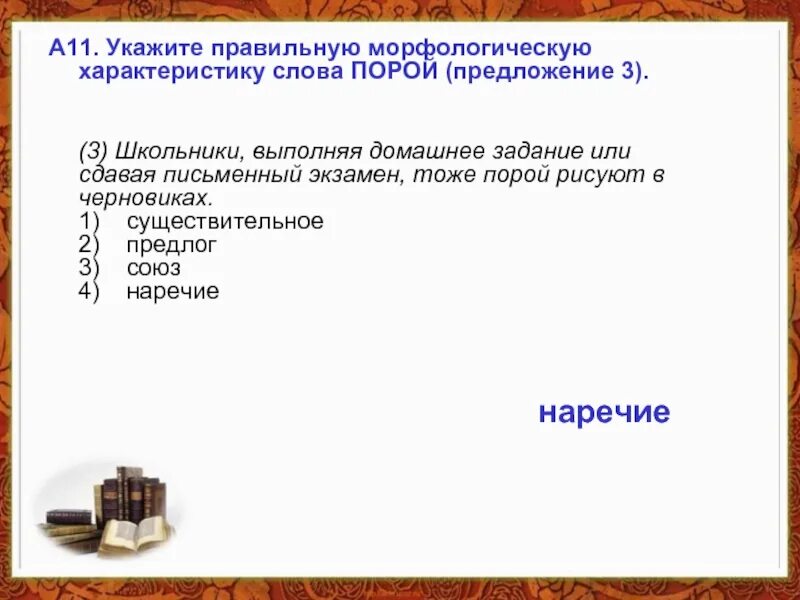 А11. Укажите правильную морфологическую характеристику слова ПОРОЙ (предложение 3).

(3) Школьники, выполняя домашнее задание или сдавая письменный экзамен, тоже порой рисуют в черновиках.
1) существительное
2) предлог
3) союз
4) наречие

наречие